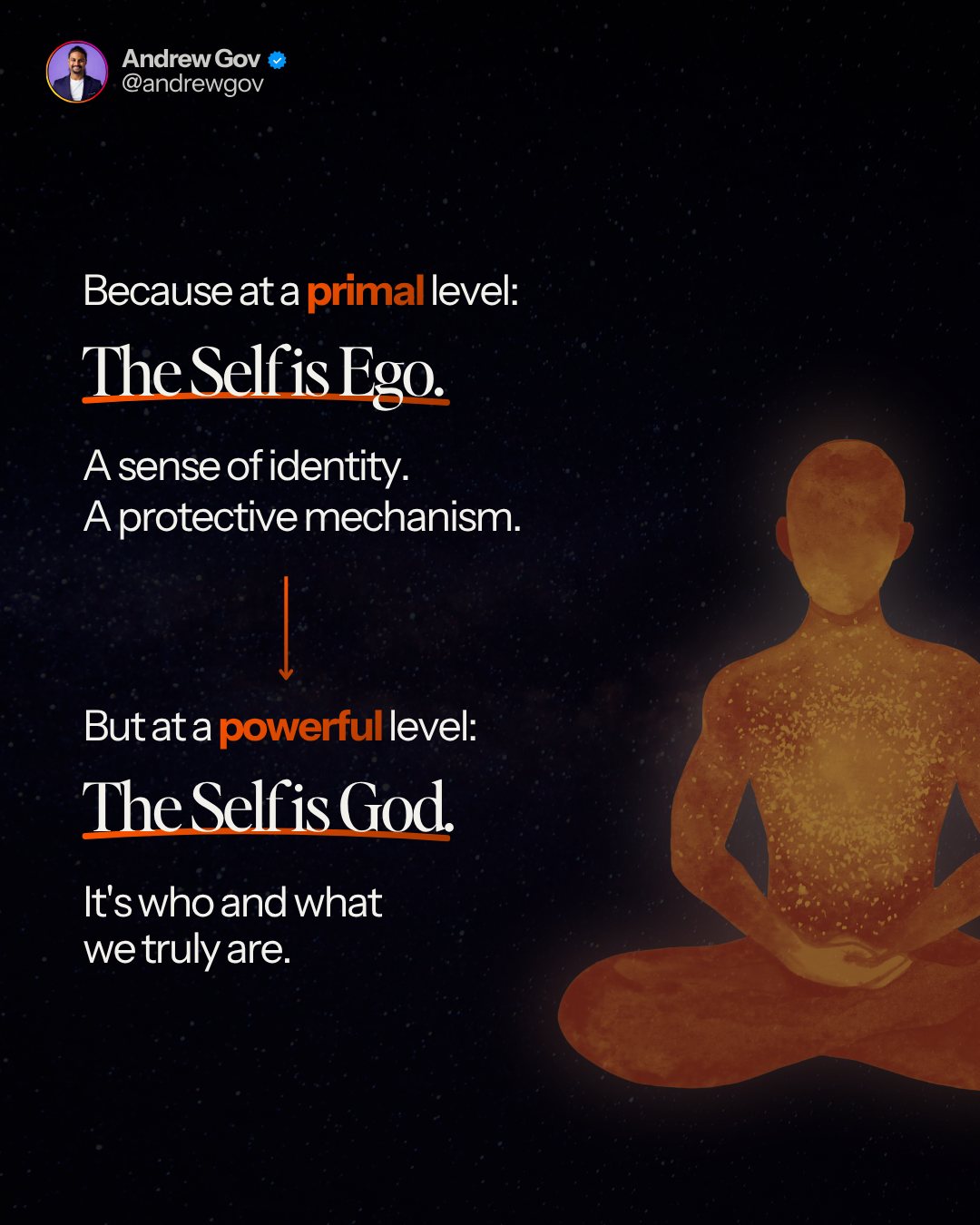 Andrew Gov
@andrewgov

Because at a primal level:

The Self is Ego.

A sense of identity.
A protective mechanism.

But at a powerful level:

The Self is God.

It's who and what we truly are.